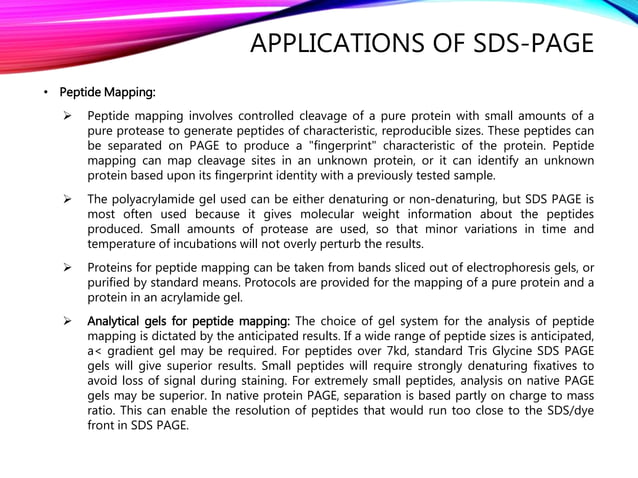 APPLICATIONS OF SDS-PAGE

• Peptide Mapping:

➢ Peptide mapping involves controlled cleavage of a pure protein with small amounts of a pure protease to generate peptides of characteristic, reproducible sizes. These peptides can be separated on PAGE to produce a "fingerprint" characteristic of the protein. Peptide mapping can map cleavage sites in an unknown protein, or it can identify an unknown protein based upon its fingerprint identity with a previously tested sample.

➢ The polyacrylamide gel used can be either denaturing or non-denaturing, but SDS PAGE is most often used because it gives molecular weight information about the peptides produced. Small amounts of protease are used, so that minor variations in time and temperature of incubations will not overly perturb the results.

➢ Proteins for peptide mapping can be taken from bands sliced out of electrophoresis gels, or purified by standard means. Protocols are provided for the mapping of a pure protein and a protein in an acrylamide gel.

➢ Analytical gels for peptide mapping: The choice of gel system for the analysis of peptide mapping is dictated by the anticipated results. If a wide range of peptide sizes is anticipated, a< gradient gel may be required. For peptides over 7kd, standard Tris Glycine SDS PAGE gels will give superior results. Small peptides will require strongly denaturing fixatives to avoid loss of signal during staining. For extremely small peptides, analysis on native PAGE gels may be superior. In native protein PAGE, separation is based partly on charge to mass ratio. This can enable the resolution of peptides that would run too close to the SDS/dye front in SDS PAGE.